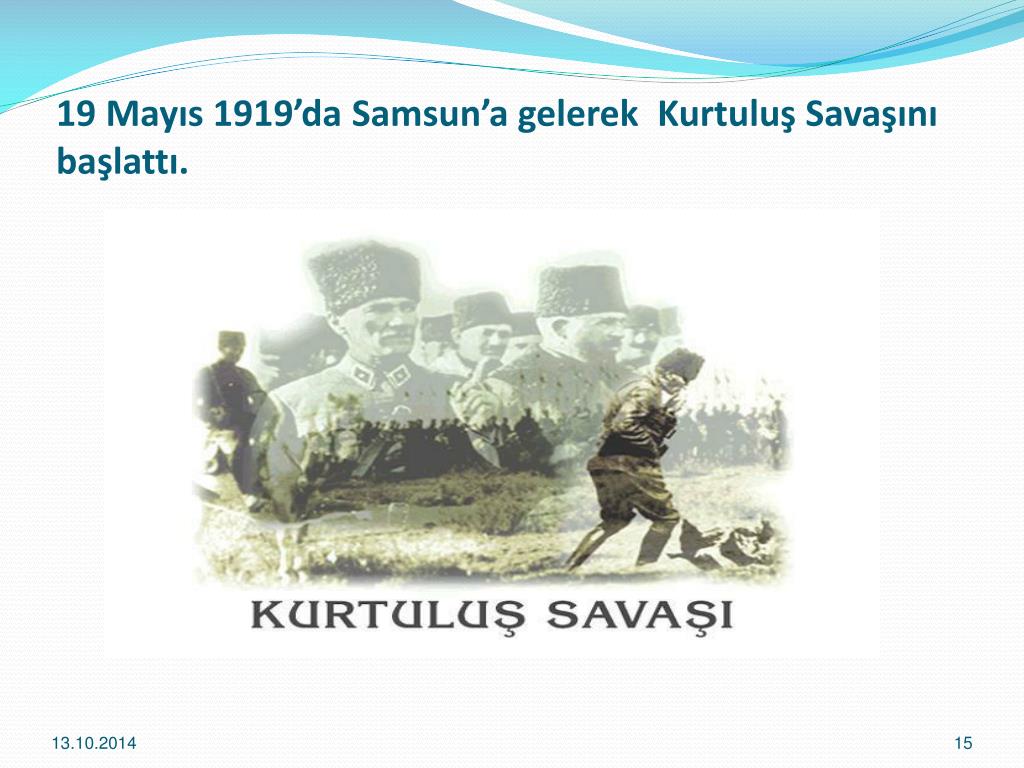 19 Mayıs 1919’da Samsun’a gelerek Kurtuluş Savaşını başlattı.

KURTULUŞ SAVAŞI

13.10.2014

15